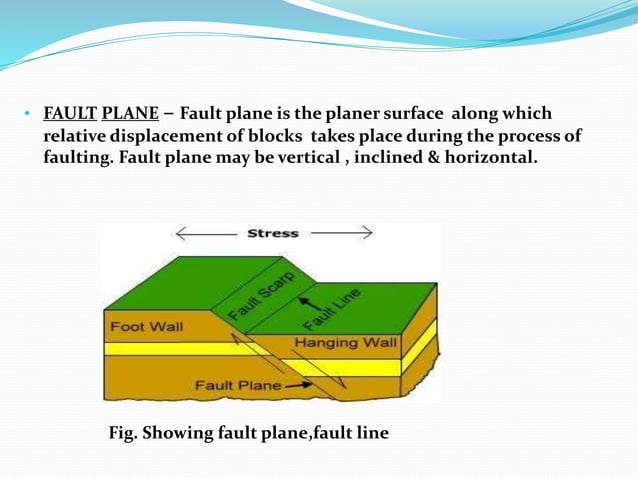 • FAULT PLANE – Fault plane is the planer surface along which relative displacement of blocks takes place during the process of faulting. Fault plane may be vertical , inclined & horizontal.

Stress

Fault Scarp

Fault Line

Foot Wall

Hanging Wall

Fault Plane

Fig. Showing fault plane,fault line